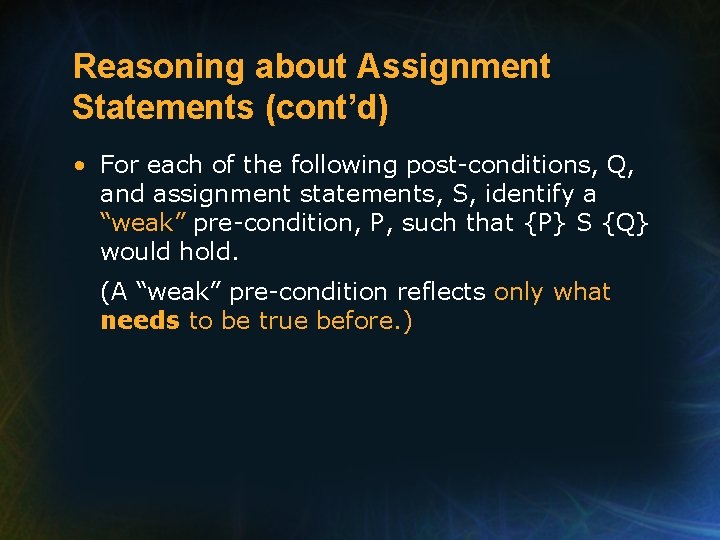 Reasoning about Assignment Statements (cont’d)

• For each of the following post-conditions, Q, and assignment statements, S, identify a “weak” pre-condition, P, such that {P} S {Q} would hold.

(A “weak” pre-condition reflects only what needs to be true before.)